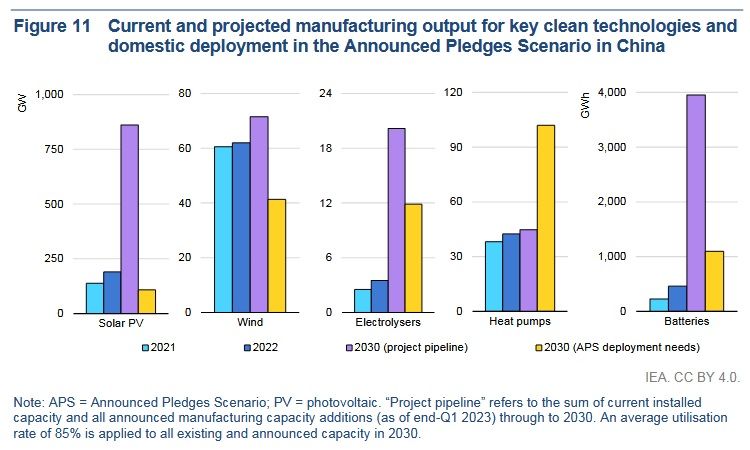 Figure 11 Current and projected manufacturing output for key clean technologies and domestic deployment in the Announced Pledges Scenario in China

GW
1,000
750
500
250
0
Solar PV

80
60
40
20
0
Wind

24
18
12
6
0
Electrolysers

120
90
60
30
0
Heat pumps

GWh
4,000
3,000
2,000
1,000
0
Batteries

2021 2022 2030 (project pipeline) 2030 (APS deployment needs)

IEA. CC BY 4.0.

Note: APS = Announced Pledges Scenario; PV = photovoltaic. “Project pipeline” refers to the sum of current installed capacity and all announced manufacturing capacity additions (as of end-Q1 2023) through to 2030. An average utilisation rate of 85% is applied to all existing and announced capacity in 2030.